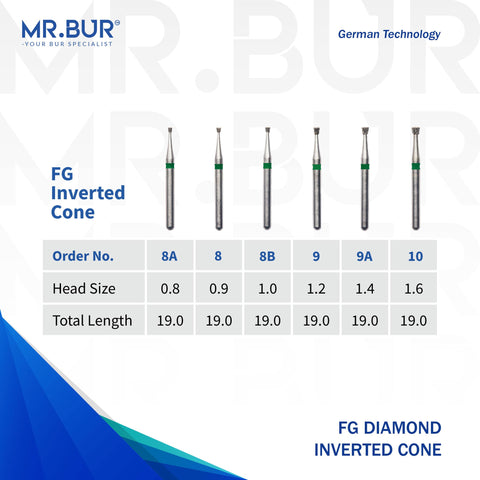 MR.BUR®
-YOUR BUR SPECIALIST

German Technology

FG Inverted Cone

| Order No. | 8A | 8 | 8B | 9 | 9A | 10 |
|---|---|---|---|---|---|---|
| Head Size | 0.8 | 0.9 | 1.0 | 1.2 | 1.4 | 1.6 |
| Total Length | 19.0 | 19.0 | 19.0 | 19.0 | 19.0 | 19.0 |

FG DIAMOND
INVERTED CONE